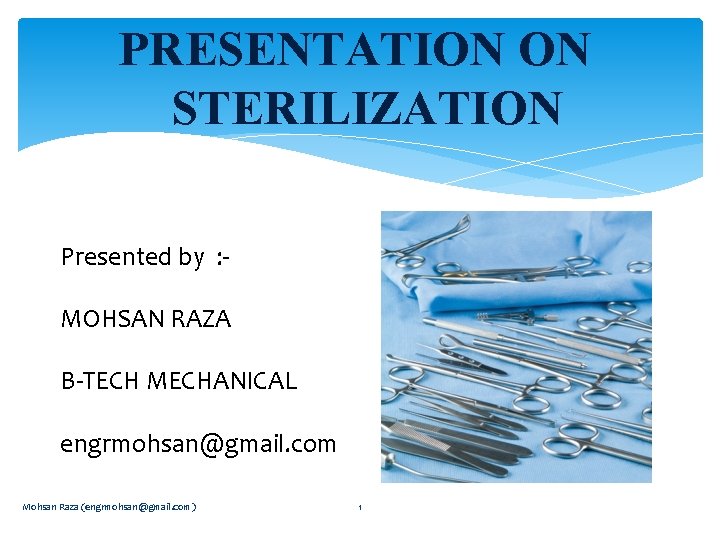 PRESENTATION ON STERILIZATION

Presented by :-

MOHSAN RAZA

B-TECH MECHANICAL

engrmohsan@gmail.com

Mohsan Raza (engrmohsan@gmail.com )

1